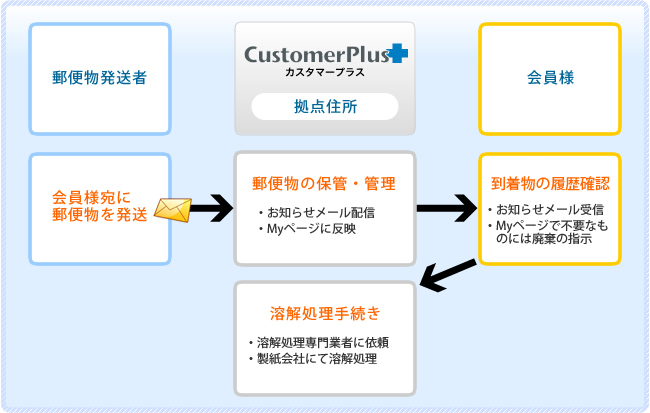 郵便物発送者

CustomerPlus
カスタマープラス

拠点住所

会員様

会員様宛に郵便物を発送

郵便物の保管・管理

・お知らせメール配信
・Myページに反映

到着物の履歴確認

・お知らせメール受信
・Myページで不要なものには廃棄の指示

溶解処理手続き

・溶解処理専門業者に依頼
・製紙会社にて溶解処理